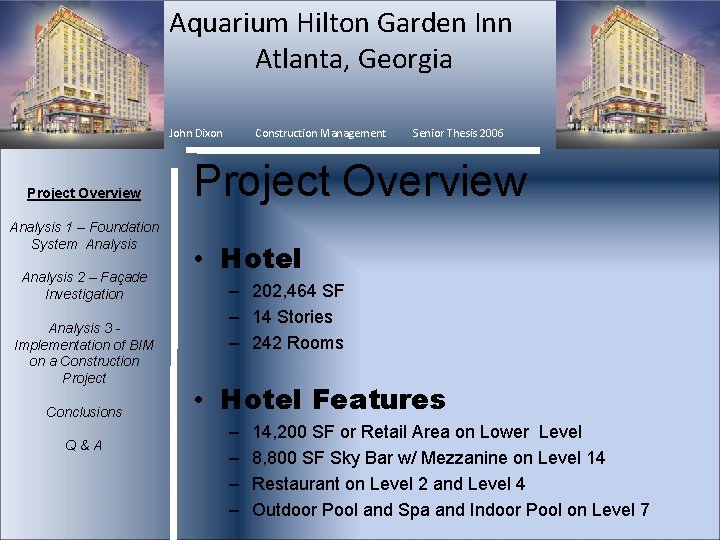 Aquarium Hilton Garden Inn
Atlanta, Georgia

John Dixon Construction Management Senior Thesis 2006

Project Overview

Analysis 1 – Foundation System Analysis

Analysis 2 – Façade Investigation

Analysis 3 - Implementation of BIM on a Construction Project

Conclusions

Q & A

Project Overview

• Hotel
– 202,464 SF
– 14 Stories
– 242 Rooms

• Hotel Features
– 14,200 SF or Retail Area on Lower Level
– 8,800 SF Sky Bar w/ Mezzanine on Level 14
– Restaurant on Level 2 and Level 4
– Outdoor Pool and Spa and Indoor Pool on Level 7